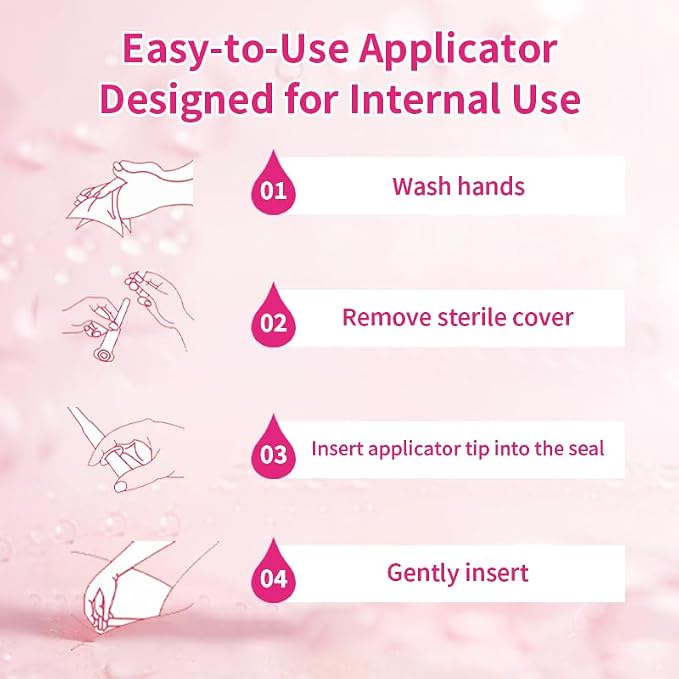 Easy-to-Use Applicator Designed for Internal Use

01 Wash hands

02 Remove sterile cover

03 Insert applicator tip into the seal

04 Gently insert